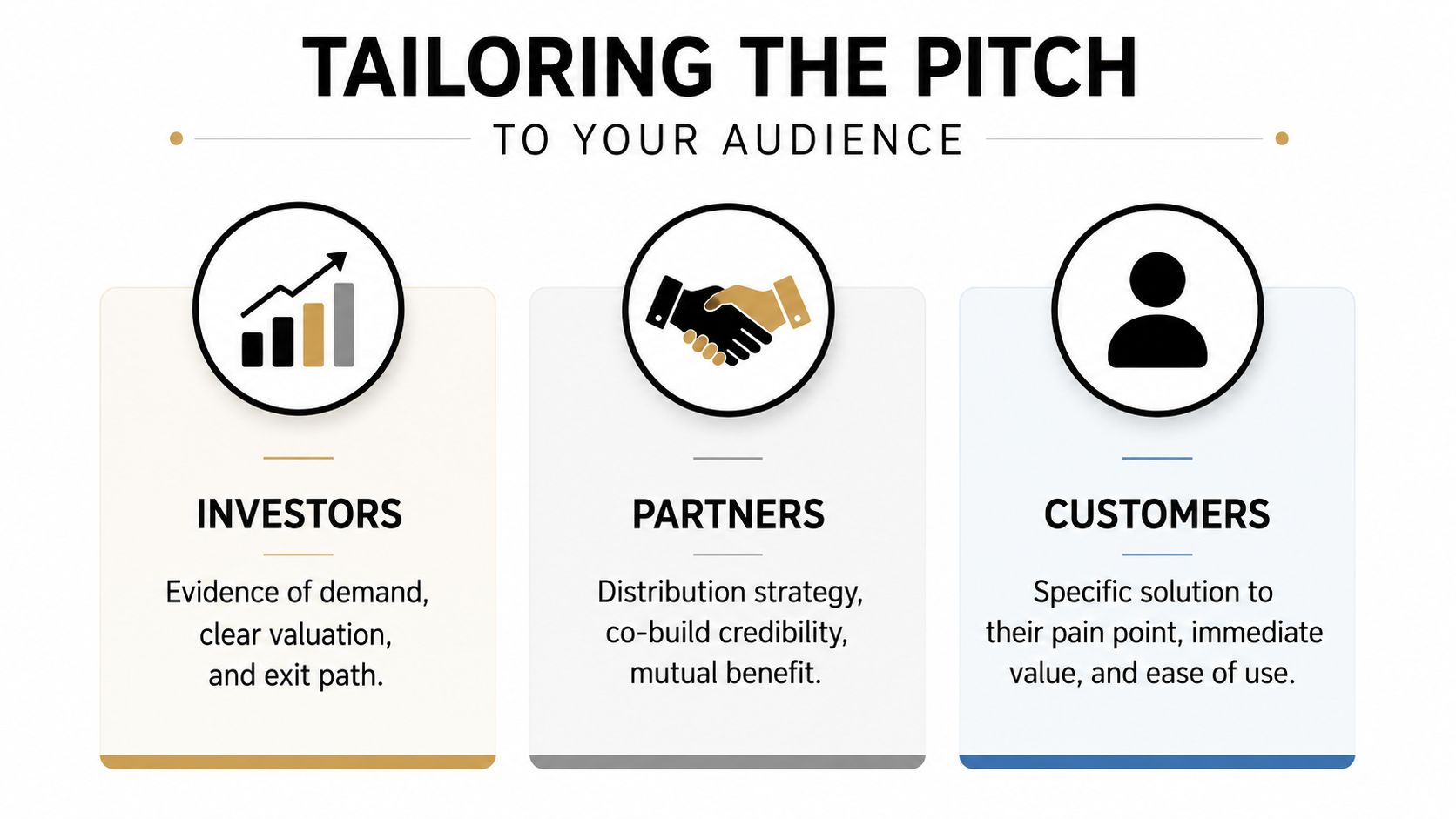 TAILORING THE PITCH

TO YOUR AUDIENCE

INVESTORS

Evidence of demand, clear valuation, and exit path.

PARTNERS

Distribution strategy, co-build credibility, mutual benefit.

CUSTOMERS

Specific solution to their pain point, immediate value, and ease of use.